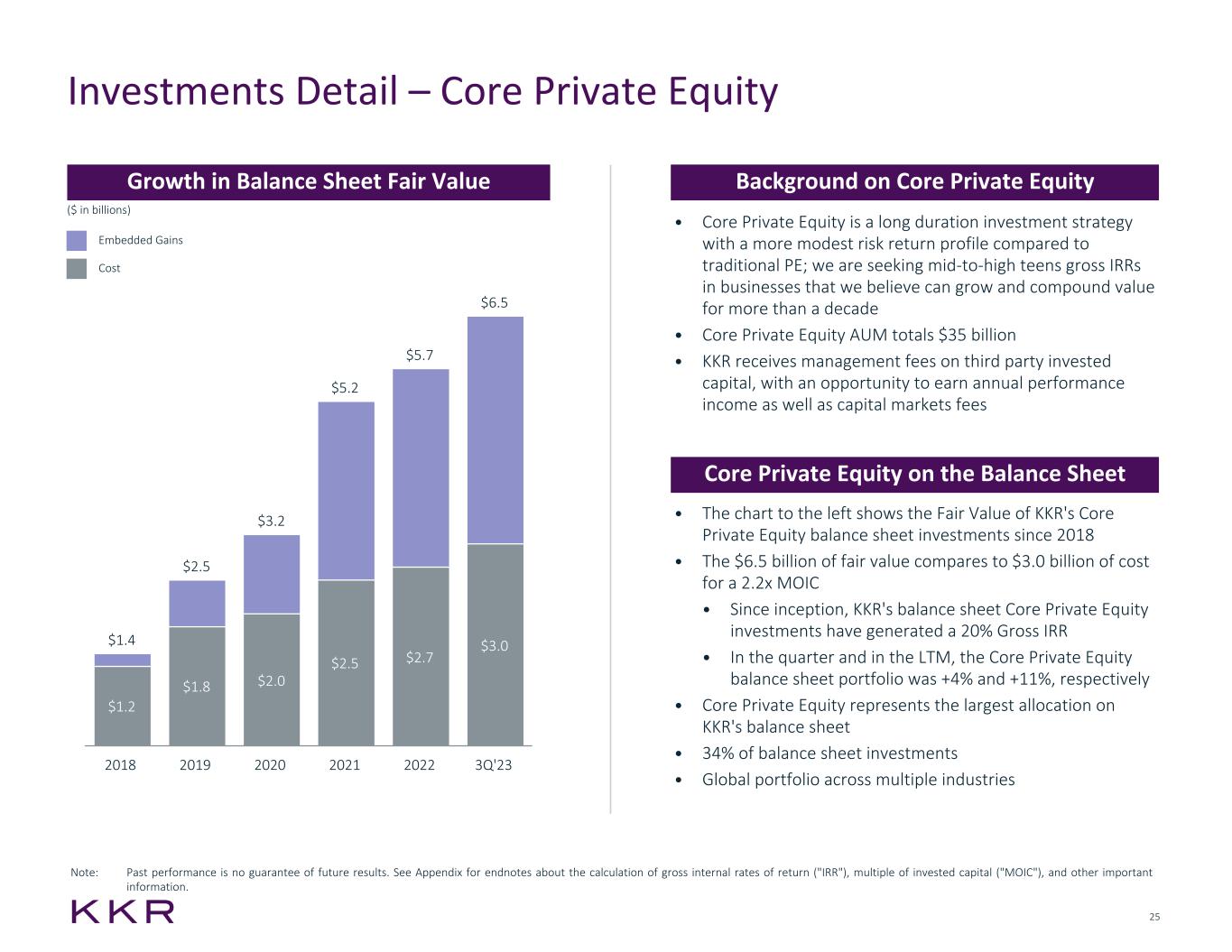 Investments Detail – Core Private Equity

Growth in Balance Sheet Fair Value

($ in billions)

Embedded Gains

Cost

$1.4
$1.2
2018

$2.5
$1.8
2019

$3.2
$2.0
2020

$5.2
$2.5
2021

$5.7
$2.7
2022

$6.5
$3.0
3Q'23

Background on Core Private Equity

• Core Private Equity is a long duration investment strategy with a more modest risk return profile compared to traditional PE; we are seeking mid-to-high teens gross IRRs in businesses that we believe can grow and compound value for more than a decade
• Core Private Equity AUM totals $35 billion
• KKR receives management fees on third party invested capital, with an opportunity to earn annual performance income as well as capital markets fees

Core Private Equity on the Balance Sheet

• The chart to the left shows the Fair Value of KKR's Core Private Equity balance sheet investments since 2018
• The $6.5 billion of fair value compares to $3.0 billion of cost for a 2.2x MOIC
  • Since inception, KKR's balance sheet Core Private Equity investments have generated a 20% Gross IRR
  • In the quarter and in the LTM, the Core Private Equity balance sheet portfolio was +4% and +11%, respectively
• Core Private Equity represents the largest allocation on KKR's balance sheet
• 34% of balance sheet investments
• Global portfolio across multiple industries

Note: Past performance is no guarantee of future results. See Appendix for endnotes about the calculation of gross internal rates of return ("IRR"), multiple of invested capital ("MOIC"), and other important information.

KKR

25